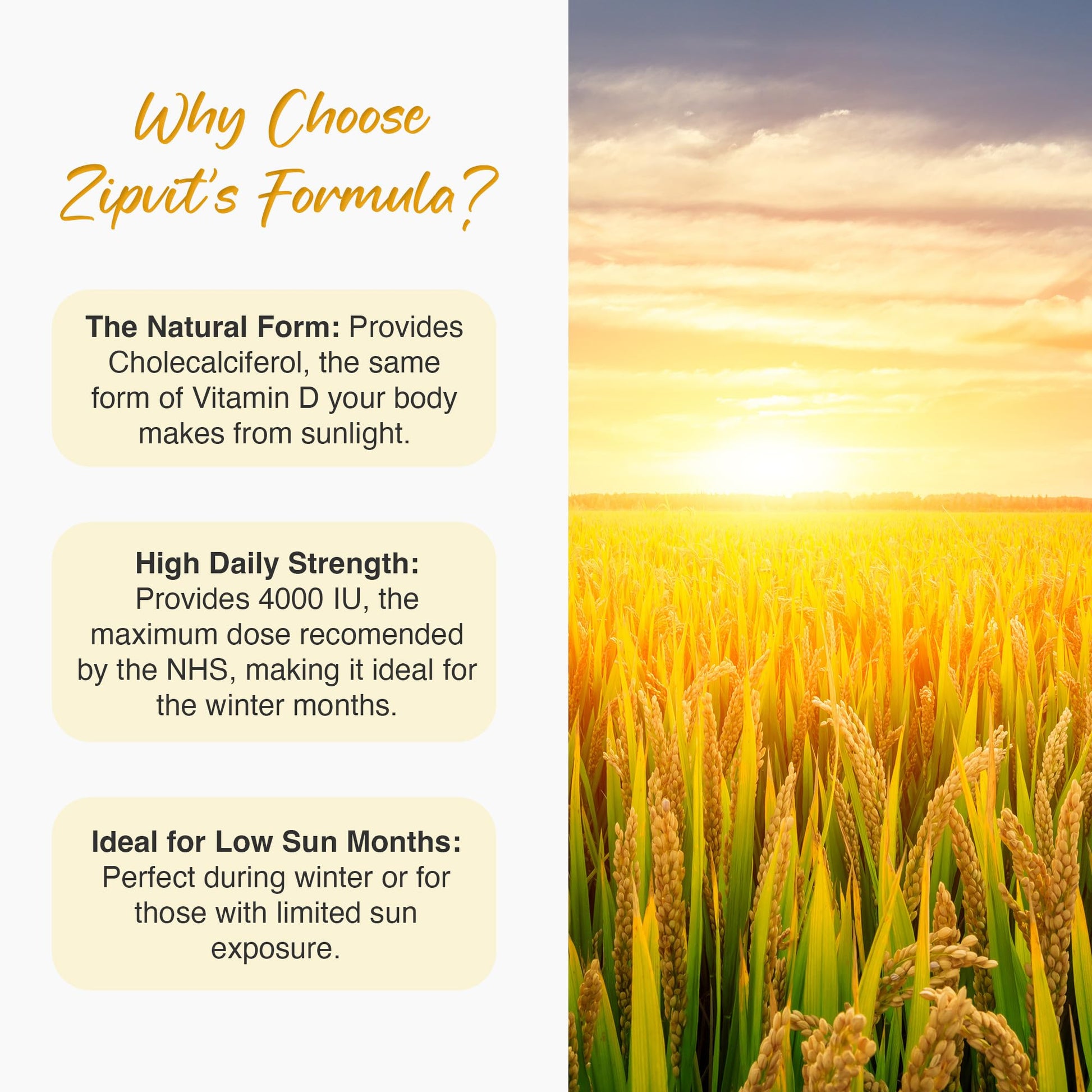 Why Choose Zipvit's Formula?

The Natural Form: Provides Cholecalciferol, the same form of Vitamin D your body makes from sunlight.

High Daily Strength: Provides 4000 IU, the maximum dose recomended by the NHS, making it ideal for the winter months.

Ideal for Low Sun Months: Perfect during winter or for those with limited sun exposure.